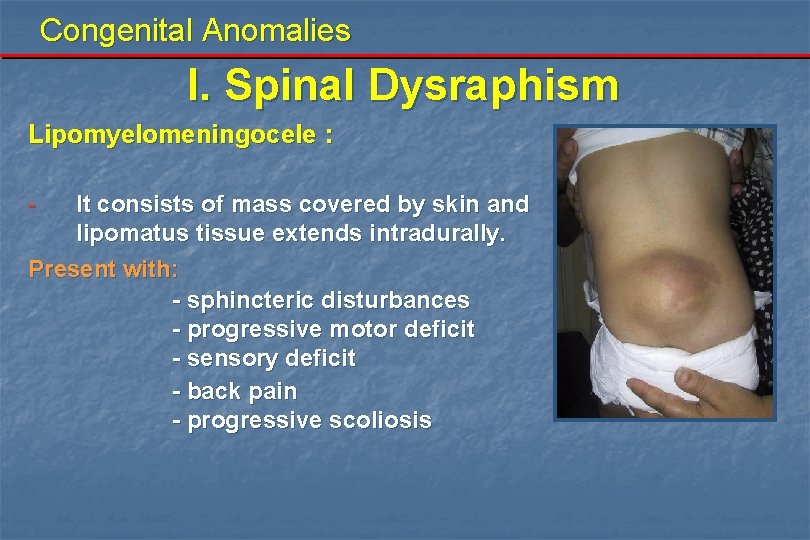 Congenital Anomalies

I. Spinal Dysraphism

Lipomyelomeningocele :

- It consists of mass covered by skin and lipomatus tissue extends intradurally.

Present with:

- sphincteric disturbances
- progressive motor deficit
- sensory deficit
- back pain
- progressive scoliosis